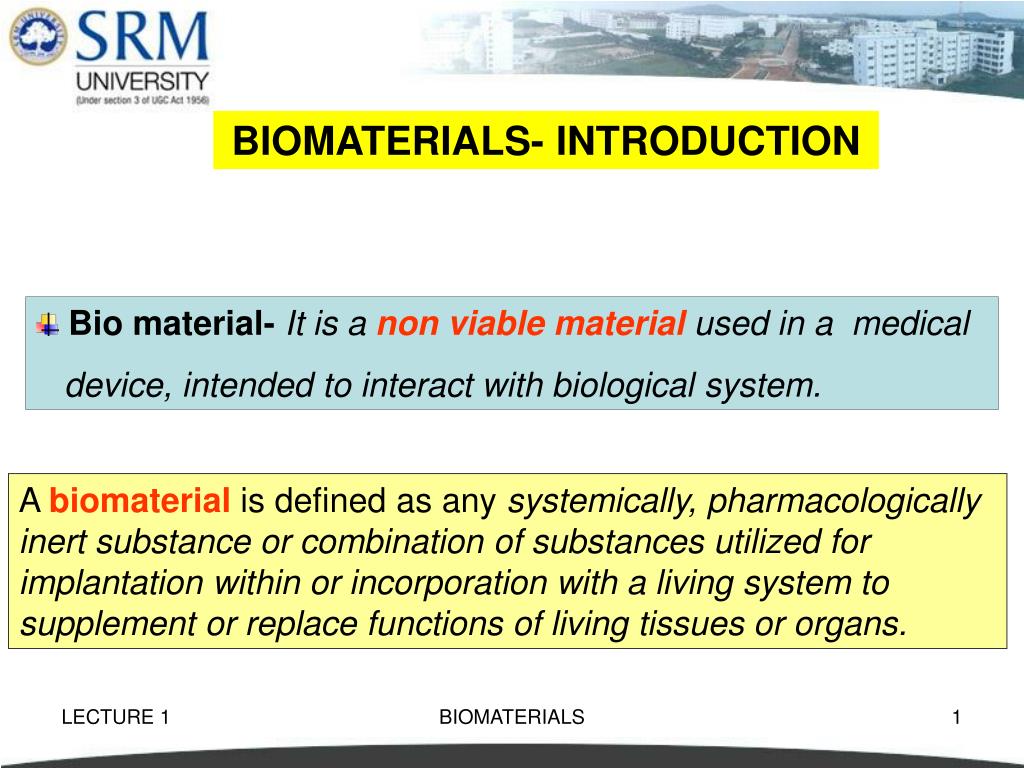 SRM
UNIVERSITY
(Under section 3 of UGC Act 1956)

BIOMATERIALS- INTRODUCTION

Bio material- It is a non viable material used in a medical device, intended to interact with biological system.

A biomaterial is defined as any systemically, pharmacologically inert substance or combination of substances utilized for implantation within or incorporation with a living system to supplement or replace functions of living tissues or organs.

LECTURE 1

BIOMATERIALS

1